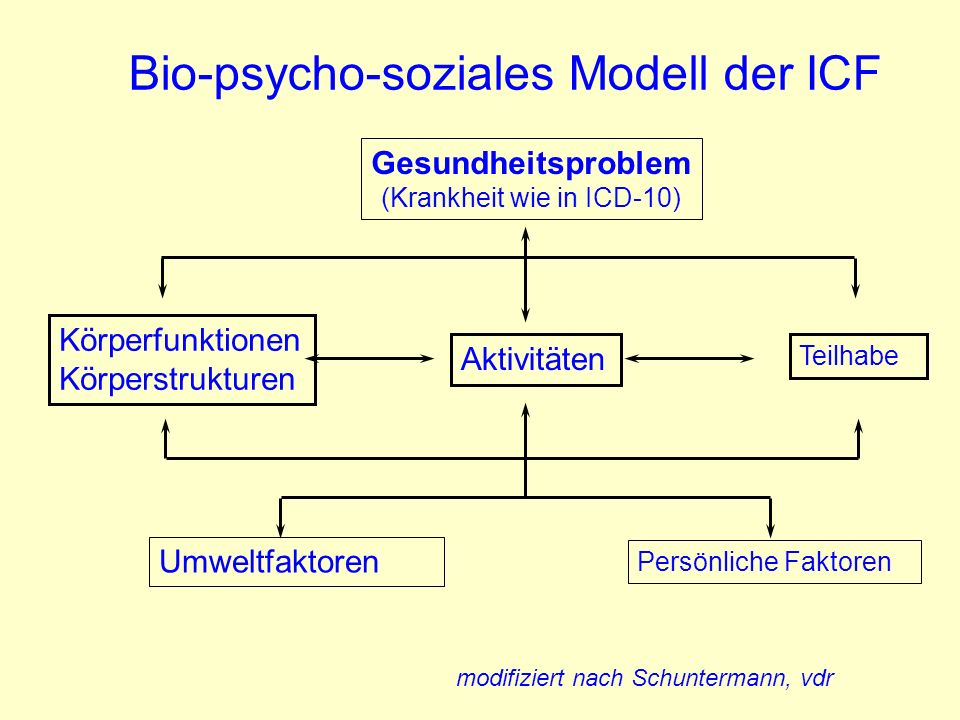 Bio-psycho-soziales Modell der ICF

Gesundheitsproblem
(Krankheit wie in ICD-10)

Körperfunktionen
Körperstrukturen

Aktivitäten

Teilhabe

Umweltfaktoren

Persönliche Faktoren

modifiziert nach Schuntermann, vdr